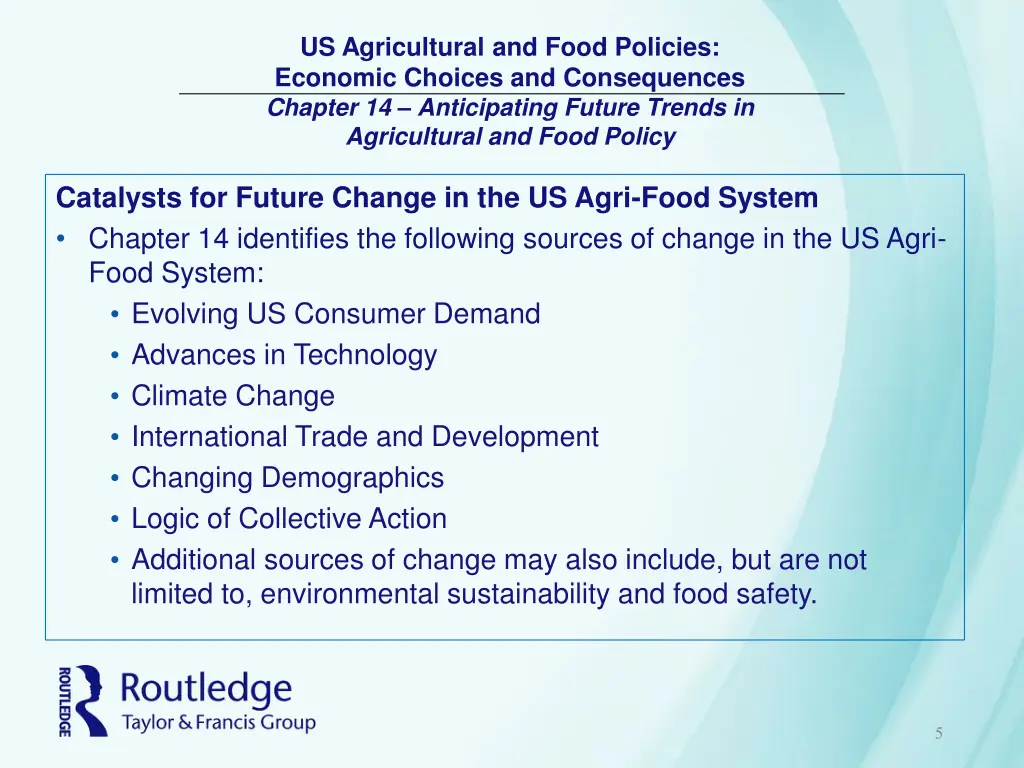 US Agricultural and Food Policies: Economic Choices and Consequences
Chapter 14 – Anticipating Future Trends in Agricultural and Food Policy

Catalysts for Future Change in the US Agri-Food System
• Chapter 14 identifies the following sources of change in the US Agri-Food System:
• Evolving US Consumer Demand
• Advances in Technology
• Climate Change
• International Trade and Development
• Changing Demographics
• Logic of Collective Action
• Additional sources of change may also include, but are not limited to, environmental sustainability and food safety.

ROUTLEDGE
Routledge
Taylor & Francis Group

5